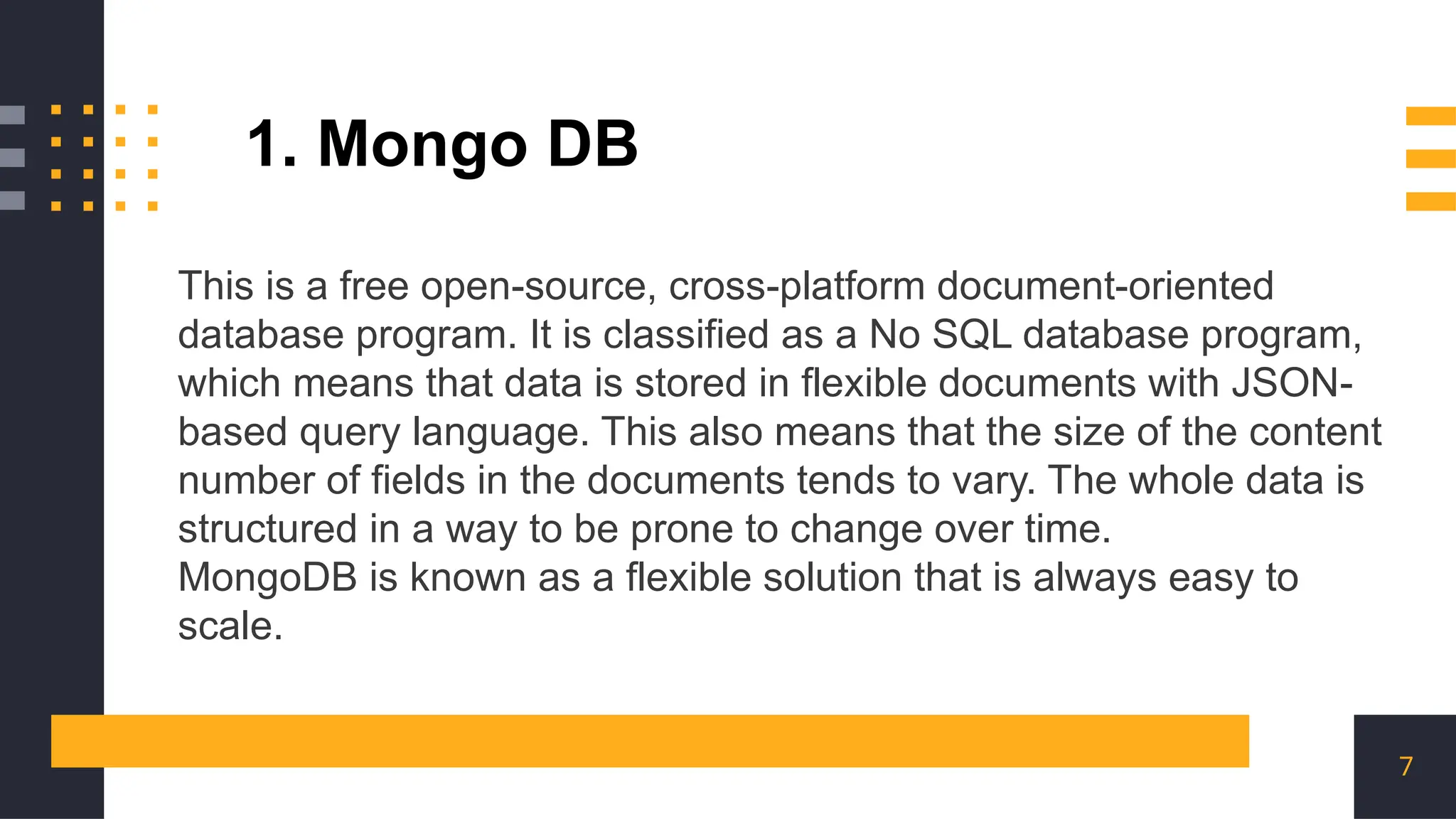 1. Mongo DB

This is a free open-source, cross-platform document-oriented database program. It is classified as a No SQL database program, which means that data is stored in flexible documents with JSON-based query language. This also means that the size of the content number of fields in the documents tends to vary. The whole data is structured in a way to be prone to change over time.
MongoDB is known as a flexible solution that is always easy to scale.

7